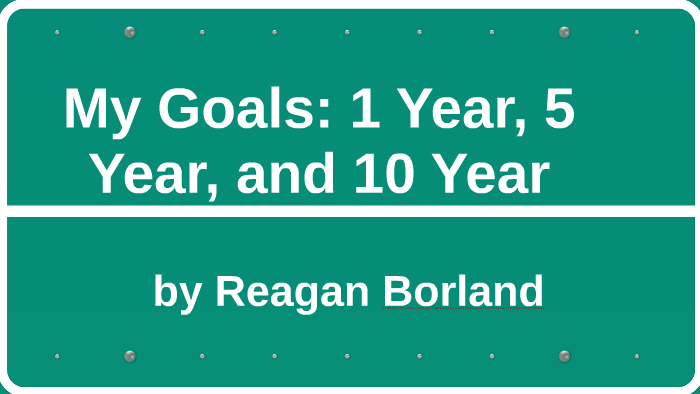 My Goals: 1 Year, 5 Year, and 10 Year

by Reagan Borland